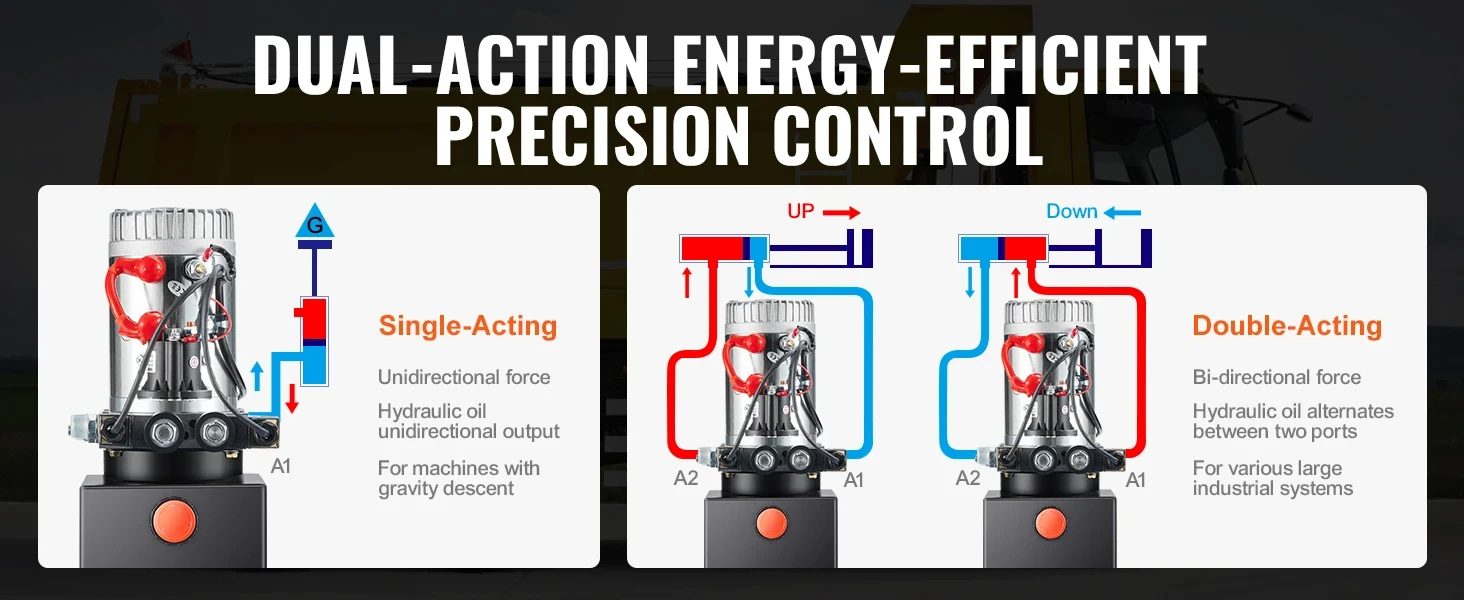 DUAL-ACTION ENERGY-EFFICIENT PRECISION CONTROL

G

A1

Single-Acting

Unidirectional force

Hydraulic oil unidirectional output

For machines with gravity descent

UP

A2

A1

Down

A2

A1

Double-Acting

Bi-directional force

Hydraulic oil alternates between two ports

For various large industrial systems